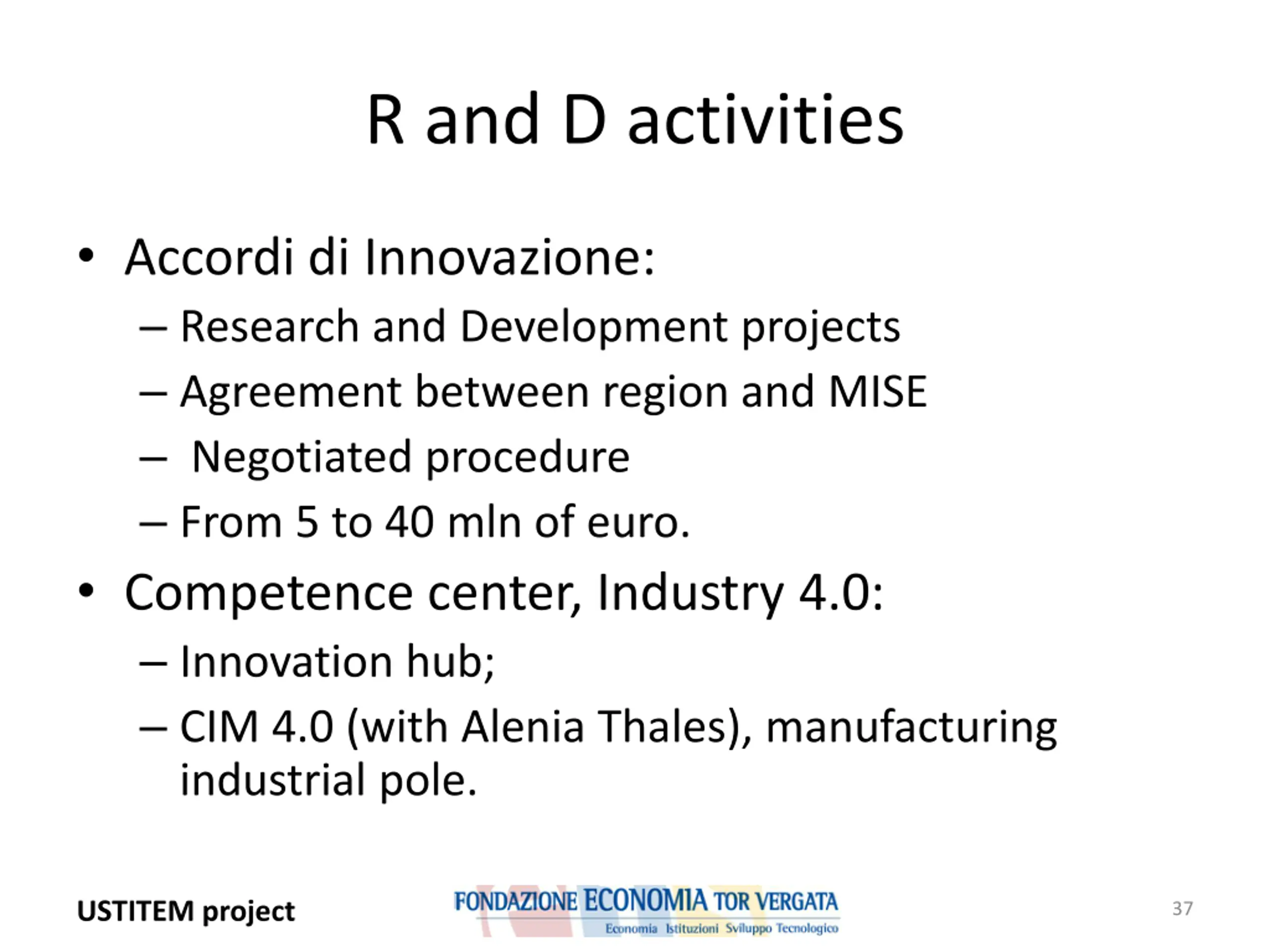 R and D activities

• Accordi di Innovazione:
  – Research and Development projects
  – Agreement between region and MISE
  – Negotiated procedure
  – From 5 to 40 mln of euro.
• Competence center, Industry 4.0:
  – Innovation hub;
  – CIM 4.0 (with Alenia Thales), manufacturing industrial pole.

USTITEM project

FONDAZIONE ECONOMIA TOR VERGATA
Economia Istituzioni Sviluppo Tecnologico

37